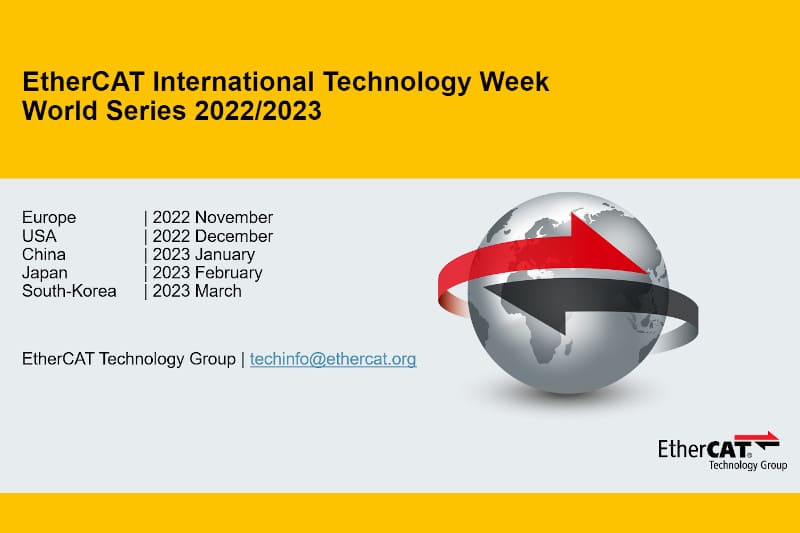 EtherCAT International Technology Week
World Series 2022/2023

Europe | 2022 November
USA | 2022 December
China | 2023 January
Japan | 2023 February
South-Korea | 2023 March

EtherCAT Technology Group | techinfo@ethercat.org

EtherCAT®
Technology Group